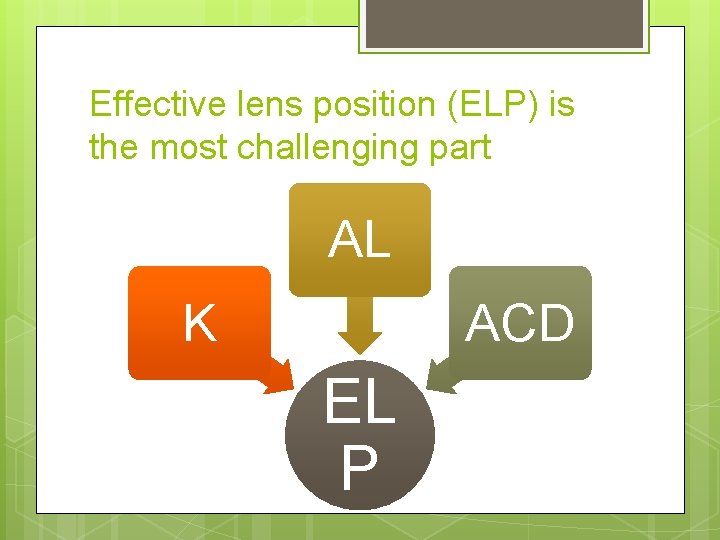 Effective lens position (ELP) is the most challenging part

AL

K

ACD

EL
P